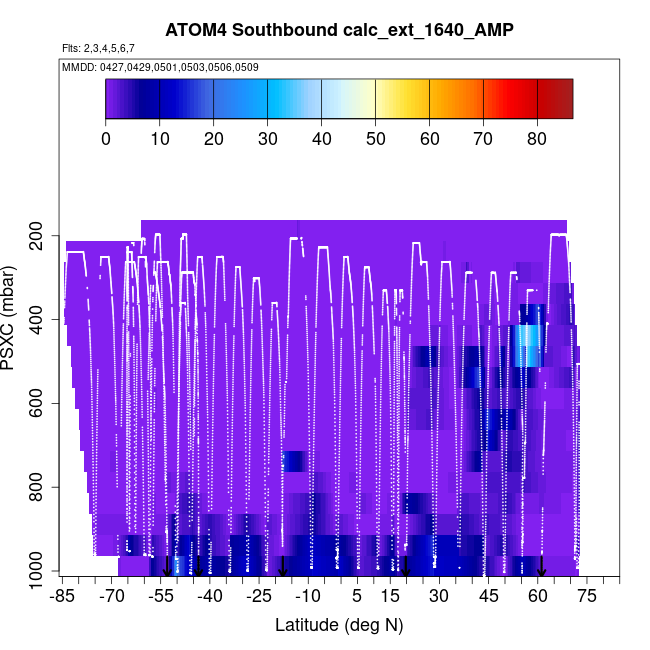 ATOM4 Southbound calc_ext_1640_AMP
Flts: 2,3,4,5,6,7
MMDD: 0427,0429,0501,0503,0506,0509

0 10 20 30 40 50 60 70 80

PSXC (mbar)
200
400
600
800
1000

-85 -70 -55 -40 -25 -10 5 15 30 45 60 75
Latitude (deg N)